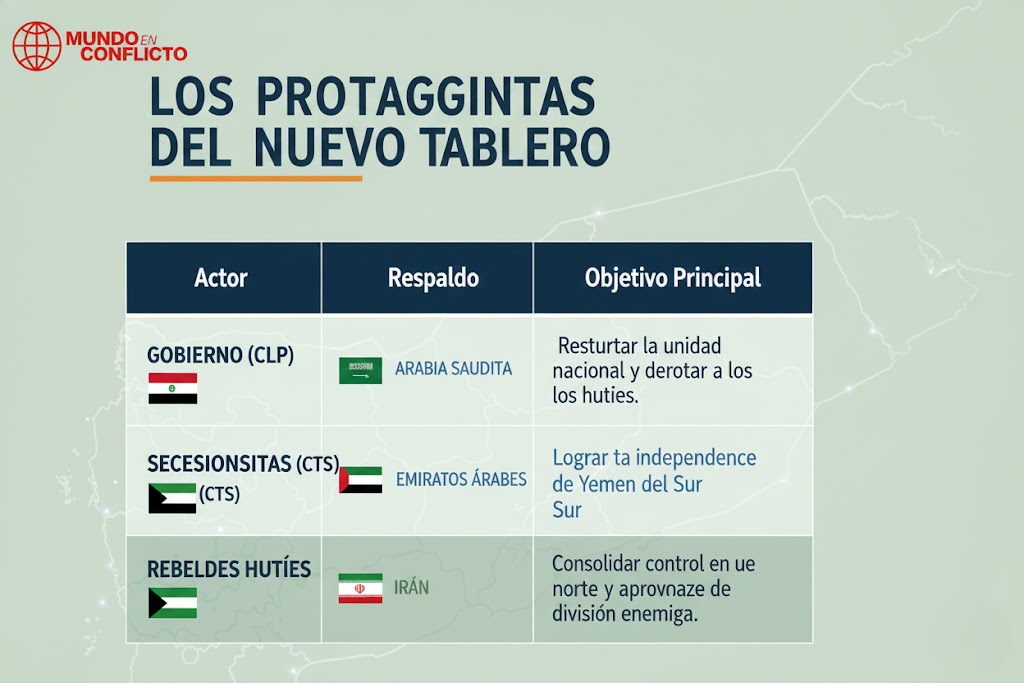 MUNDO EN CONFLICTO

LOS PROTAGGINTAS DEL NUEVO TABLERO

| Actor | Respaldo | Objetivo Principal |
|---|---|---|
| GOBIERNO (CLP) | ARABIA SAUDITA | Resturtar la unidad nacional y derotar a los los huties. |
| SECESIONSITAS (CTS) (CTS) | EMIRATOS ÁRABES | Lograr ta independence de Yemen del Sur Sur |
| REBELDES HUTÍES | IRÁN | Consolidar control en ue norte y aprovnaze de división enemiga. |